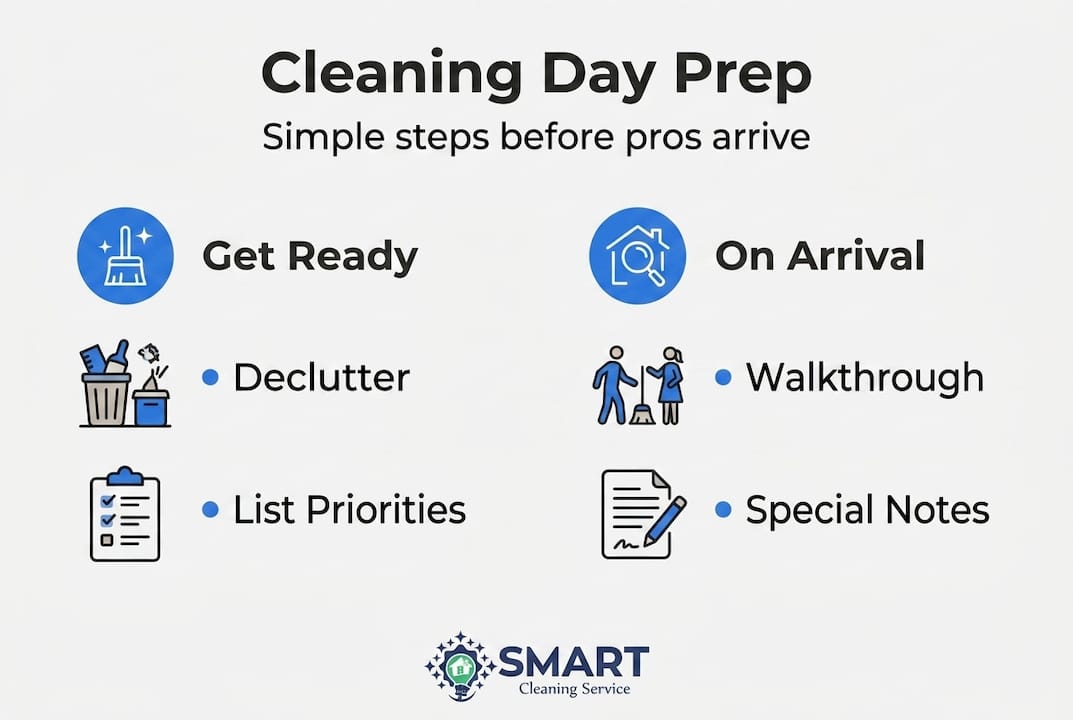 Cleaning Day Prep

Simple steps before pros arrive

Get Ready

• Declutter

• List Priorities

On Arrival

• Walkthrough

• Special Notes

SMART
Cleaning Service